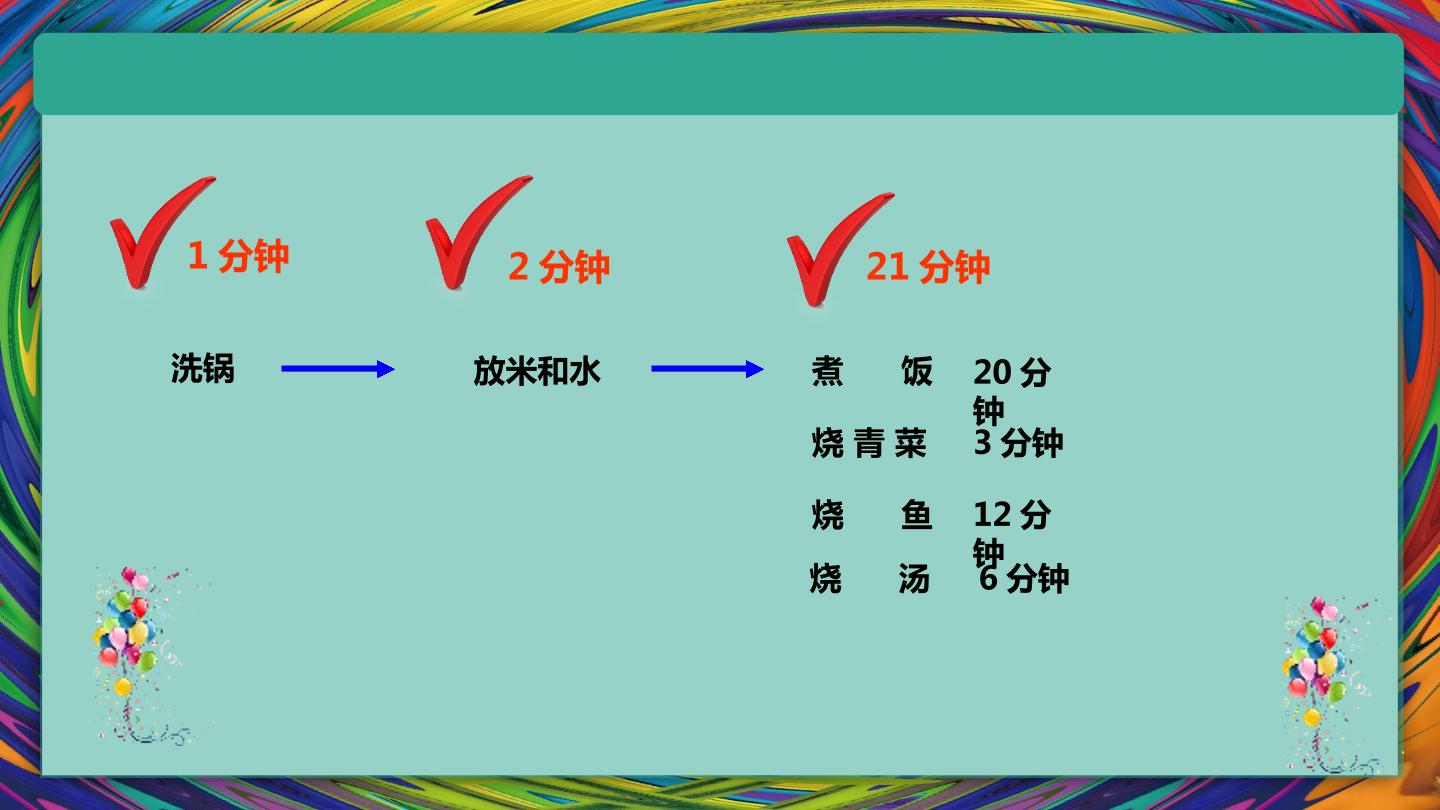 1分钟

2分钟

21分钟

洗锅

放米和水

煮 饭 20分钟
烧青菜 3分钟
烧 鱼 12分钟
烧 汤 6分钟